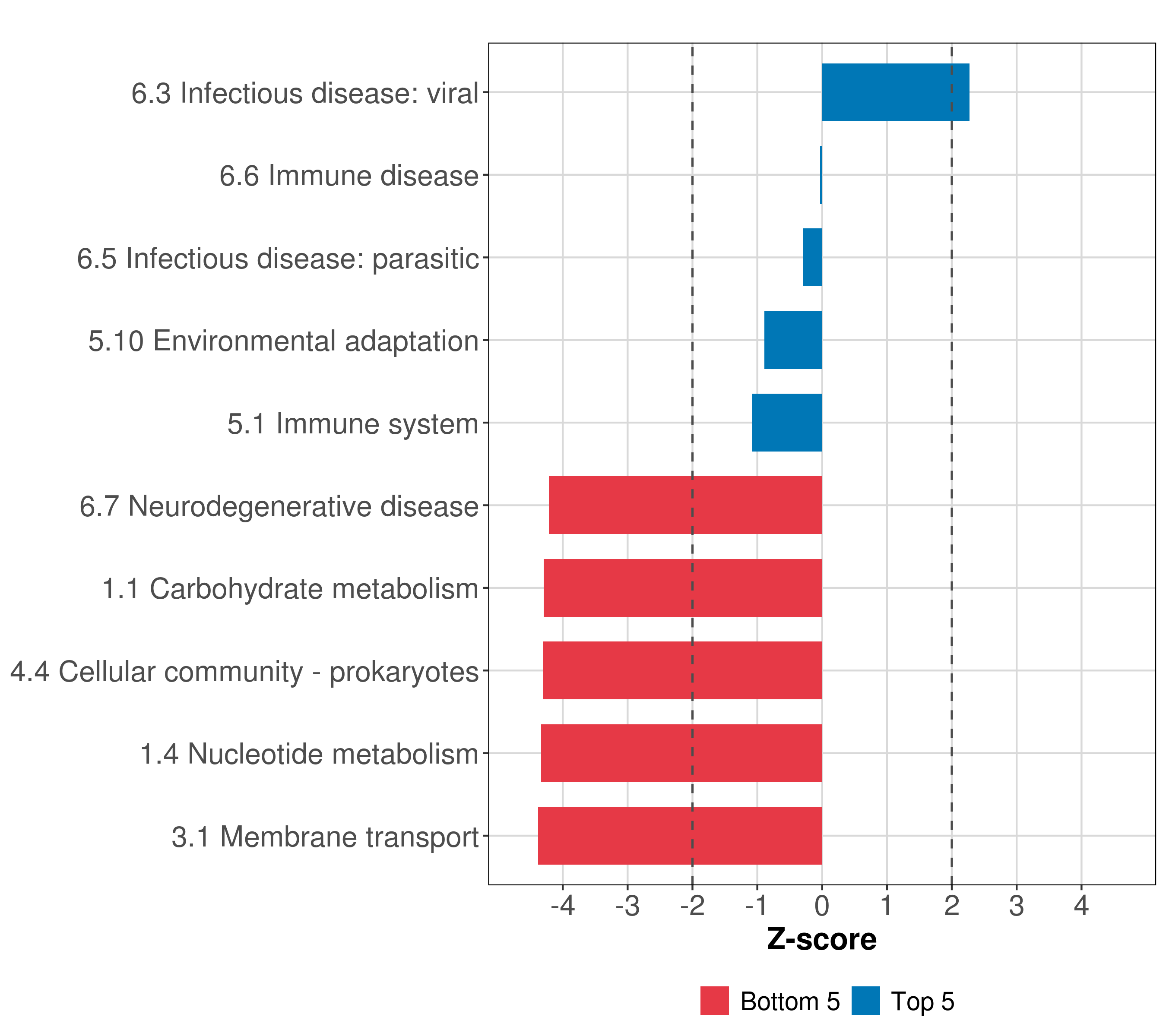 6.3 Infectious disease: viral
6.6 Immune disease
6.5 Infectious disease: parasitic
5.10 Environmental adaptation
5.1 Immune system
6.7 Neurodegenerative disease
1.1 Carbohydrate metabolism
4.4 Cellular community - prokaryotes
1.4 Nucleotide metabolism
3.1 Membrane transport

-4 -3 -2 -1 0 1 2 3 4

Z-score

Bottom 5 Top 5